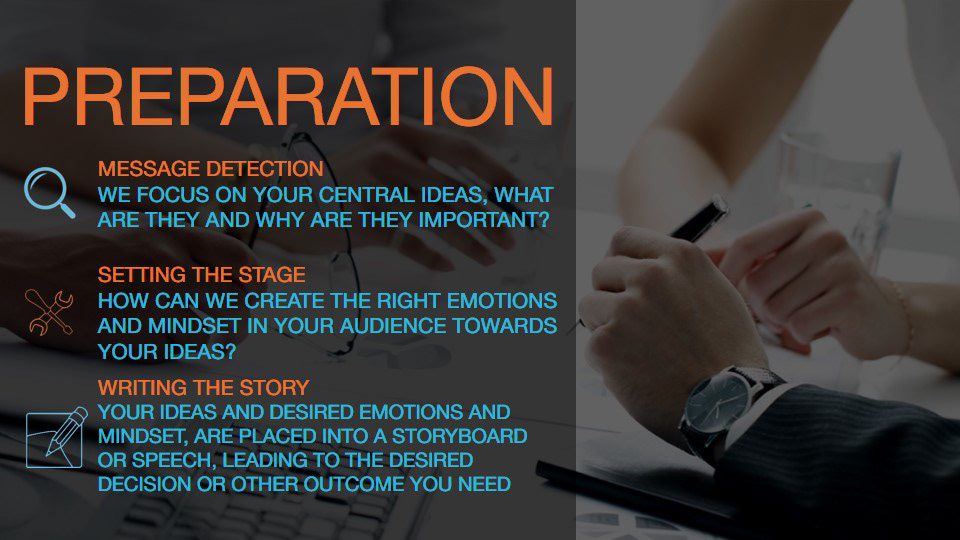 PREPARATION

MESSAGE DETECTION
WE FOCUS ON YOUR CENTRAL IDEAS, WHAT ARE THEY AND WHY ARE THEY IMPORTANT?

SETTING THE STAGE
HOW CAN WE CREATE THE RIGHT EMOTIONS AND MINDSET IN YOUR AUDIENCE TOWARDS YOUR IDEAS?

WRITING THE STORY
YOUR IDEAS AND DESIRED EMOTIONS AND MINDSET, ARE PLACED INTO A STORYBOARD OR SPEECH, LEADING TO THE DESIRED DECISION OR OTHER OUTCOME YOU NEED